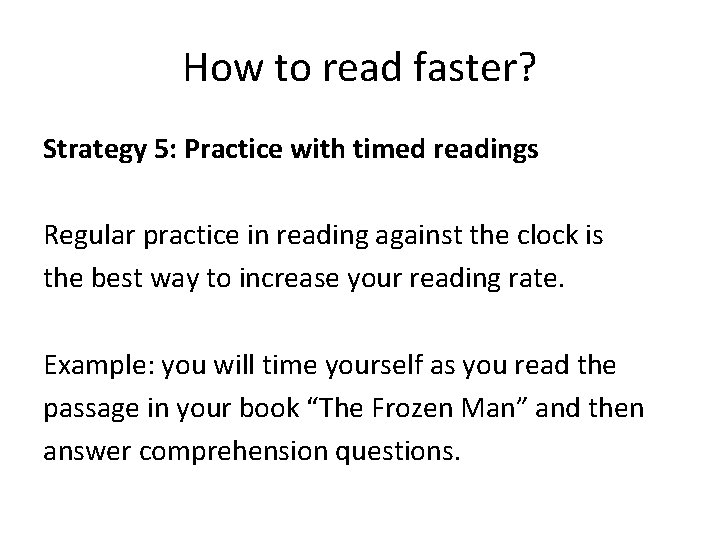 How to read faster?

Strategy 5: Practice with timed readings

Regular practice in reading against the clock is the best way to increase your reading rate.

Example: you will time yourself as you read the passage in your book “The Frozen Man” and then answer comprehension questions.